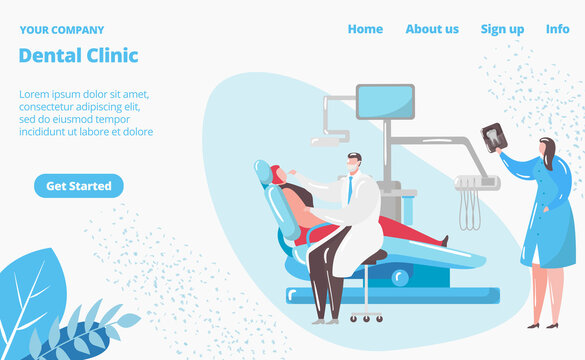 YOUR COMPANY

Home About us Sign up Info

Dental Clinic

Lorem ipsum dolor sit amet, consectetur adipiscing elit, sed do eiusmod tempor incididunt ut labore et dolore

Get Started